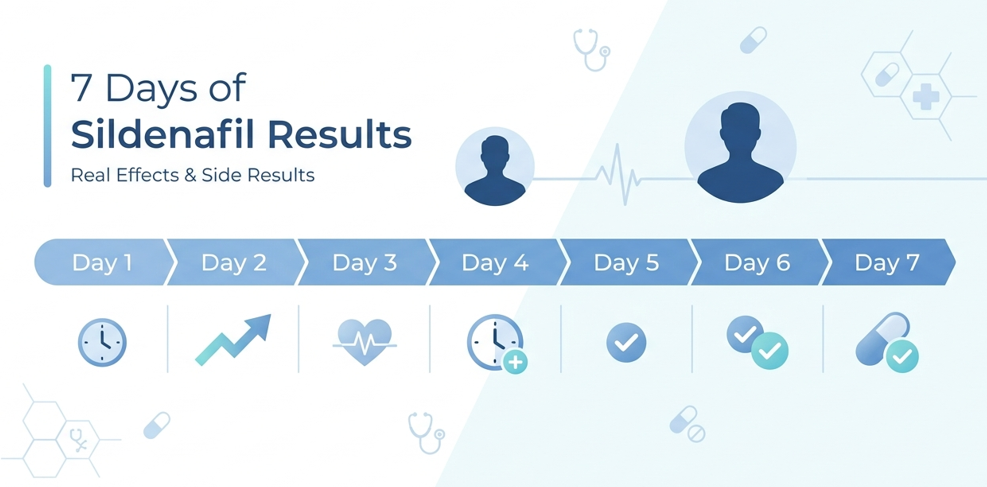 7 Days of
Sildenafil Results
Real Effects & Side Results

Day 1 Day 2 Day 3 Day 4 Day 5 Day 6 Day 7